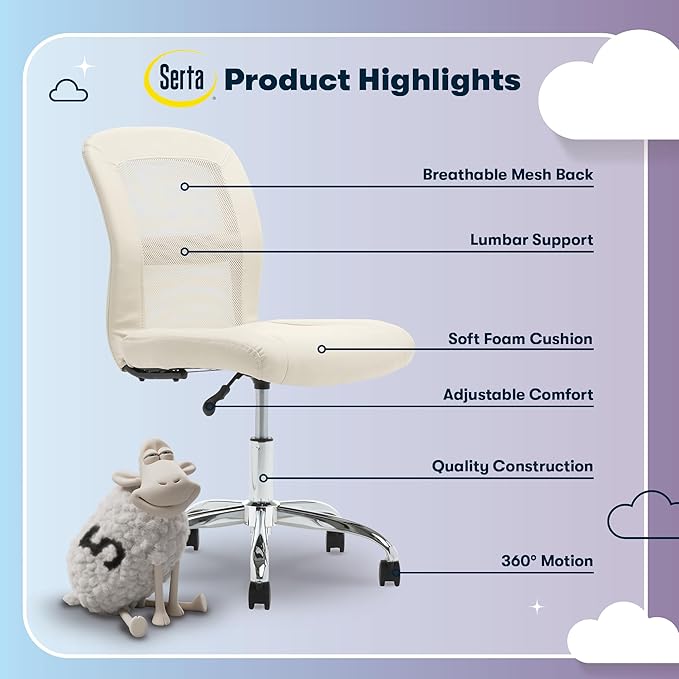 Serta Product Highlights

Breathable Mesh Back

Lumbar Support

Soft Foam Cushion

Adjustable Comfort

Quality Construction

360° Motion

5